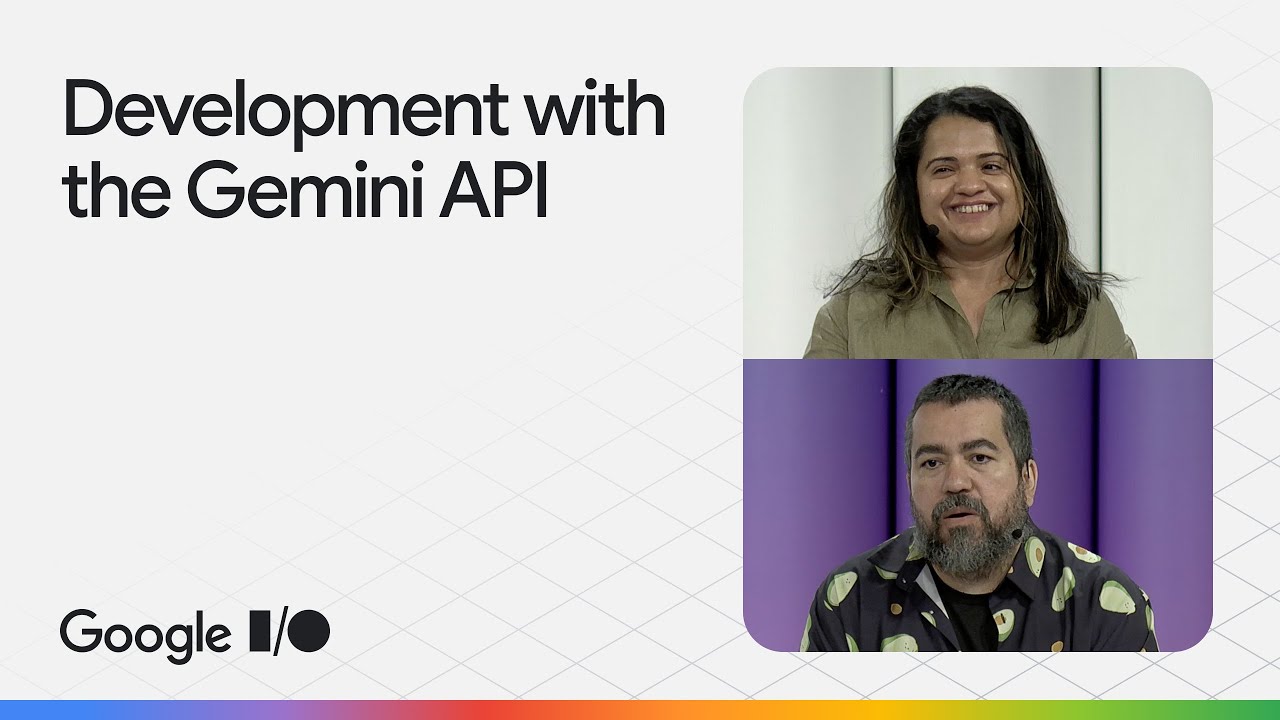 Development with the Gemini API

Google I/O